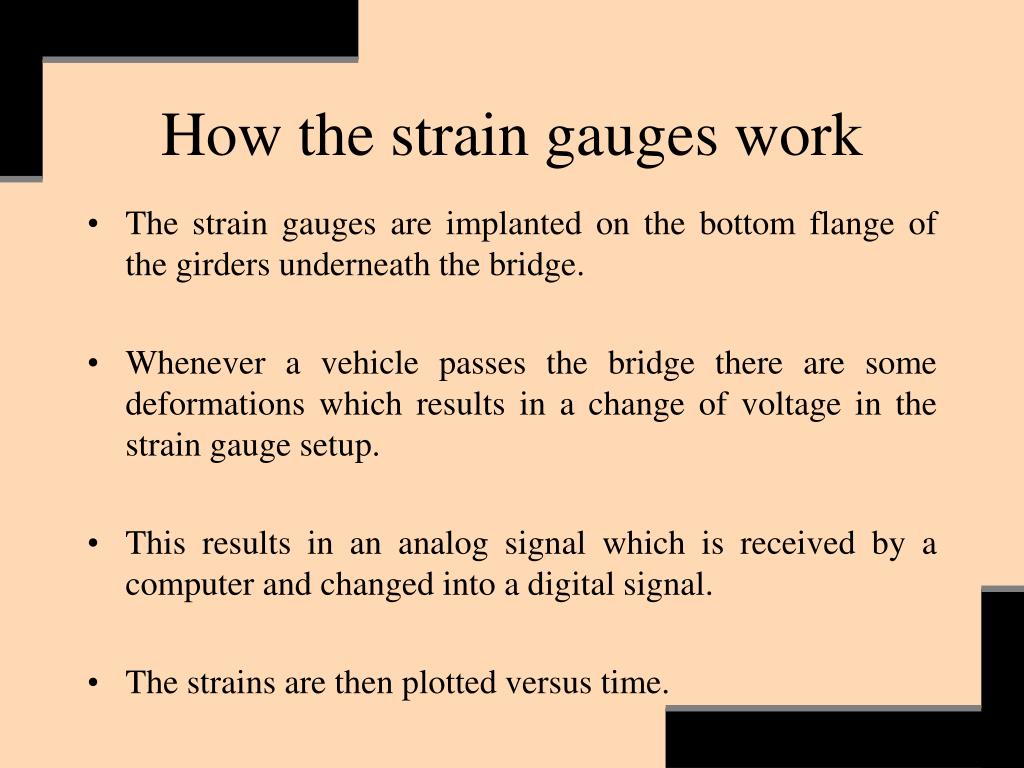 How the strain gauges work

• The strain gauges are implanted on the bottom flange of the girders underneath the bridge.

• Whenever a vehicle passes the bridge there are some deformations which results in a change of voltage in the strain gauge setup.

• This results in an analog signal which is received by a computer and changed into a digital signal.

• The strains are then plotted versus time.